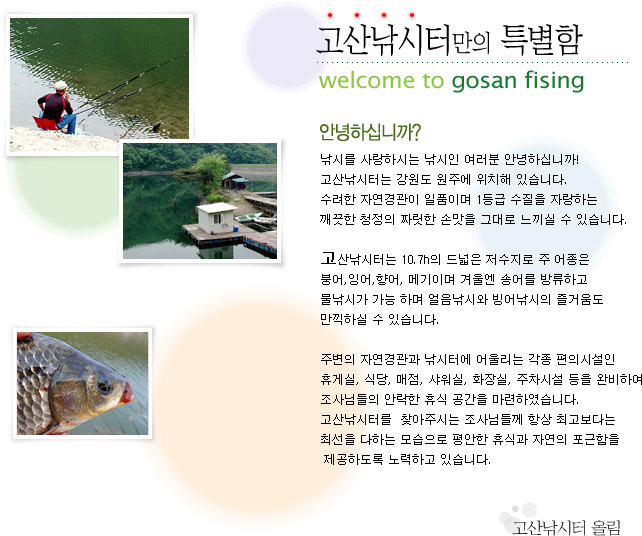 고산낚시터만의 특별함
welcome to gosan fising

안녕하십니까?

낚시를 사랑하시는 낚시인 여러분 안녕하십니까!
고산낚시터는 강원도 원주에 위치해 있습니다.
수려한 자연경관이 일품이며 1등급 수질을 자랑하는
깨끗한 청정의 짜릿한 손맛을 그대로 느끼실 수 있습니다.

고산낚시터는 10.7h의 드넓은 저수지로 주 어종은
붕어,잉어,향어, 메기이며 겨울엔 송어를 방류하고
물낚시가 가능 하며 얼음낚시와 빙어낚시의 즐거움도
만끽하실 수 있습니다.

주변의 자연경관과 낚시터에 어울리는 각종 편의시설인
휴게실, 식당, 매점, 샤워실, 화장실, 주차시설 등을 완비하여
조사님들의 안락한 휴식 공간을 마련하였습니다.
고산낚시터를 찾아주시는 조사님들께 항상 최고보다는
최선을 다하는 모습으로 평안한 휴식과 자연의 포근함을
제공하도록 노력하고 있습니다.

고산낚시터 올림